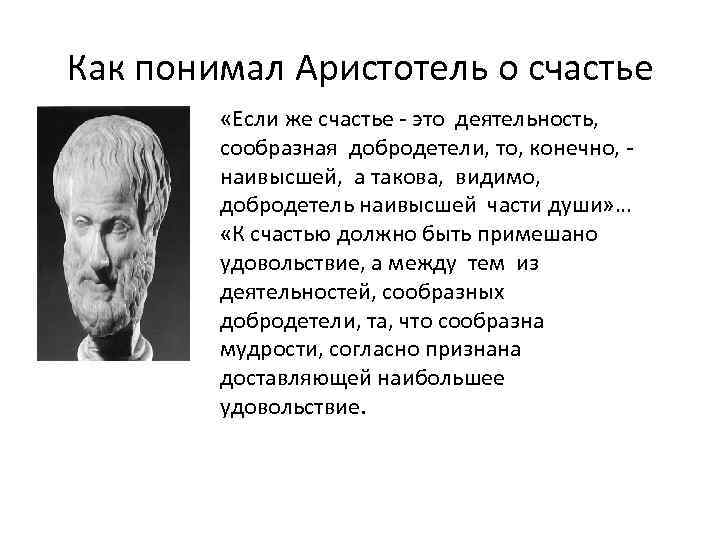 Как понимал Аристотель о счастье

«Если же счастье - это деятельность, сообразная добродетели, то, конечно, - наивысшей, а такова, видимо, добродетель наивысшей части души»…
«К счастью должно быть примешано удовольствие, а между тем из деятельностей, сообразных добродетели, та, что сообразна мудрости, согласно признана доставляющей наибольшее удовольствие.